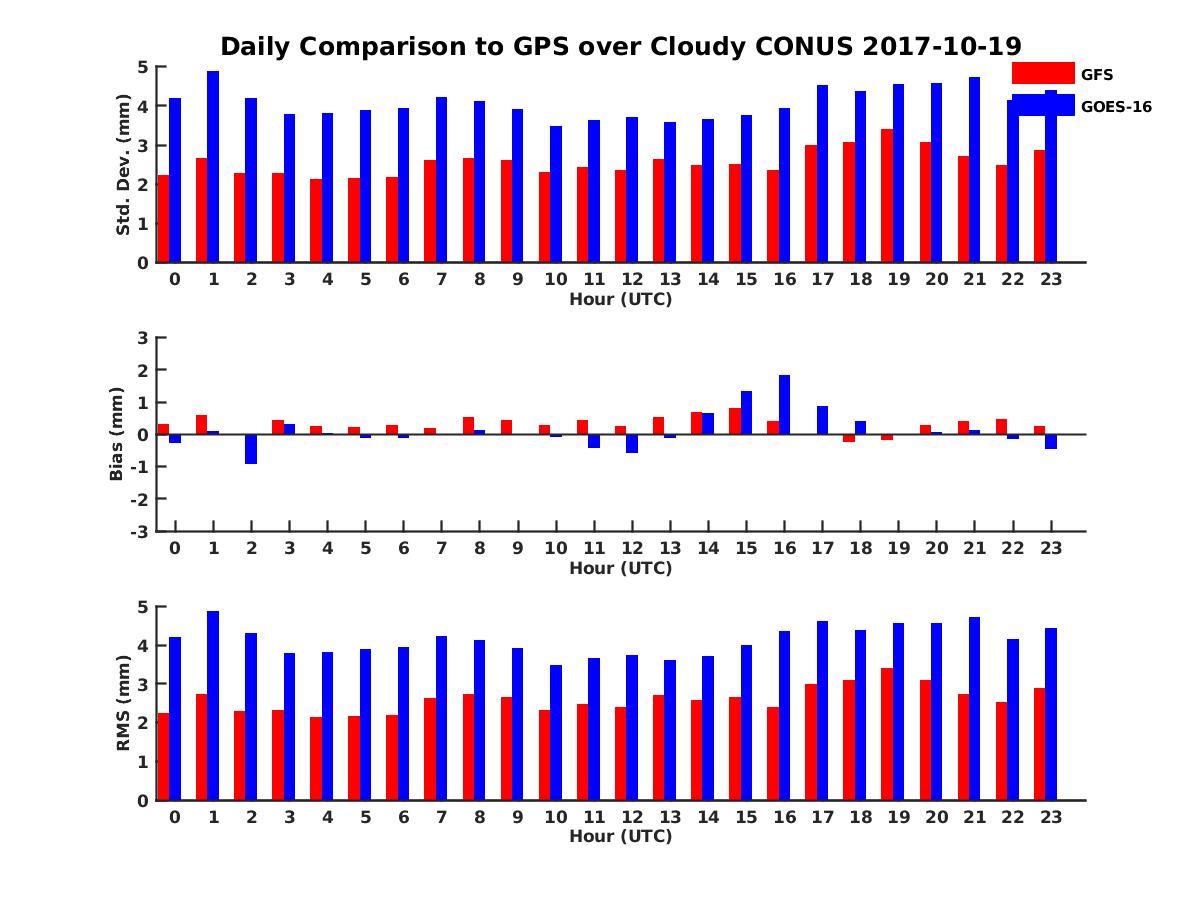 Daily Comparison to GPS over Cloudy CONUS 2017-10-19

GFS
GOES-16

Std. Dev. (mm)
5
4
3
2
1
0
0 1 2 3 4 5 6 7 8 9 10 11 12 13 14 15 16 17 18 19 20 21 22 23
Hour (UTC)

Bias (mm)
3
2
1
0
-1
-2
-3
0 1 2 3 4 5 6 7 8 9 10 11 12 13 14 15 16 17 18 19 20 21 22 23
Hour (UTC)

RMS (mm)
5
4
3
2
1
0
0 1 2 3 4 5 6 7 8 9 10 11 12 13 14 15 16 17 18 19 20 21 22 23
Hour (UTC)